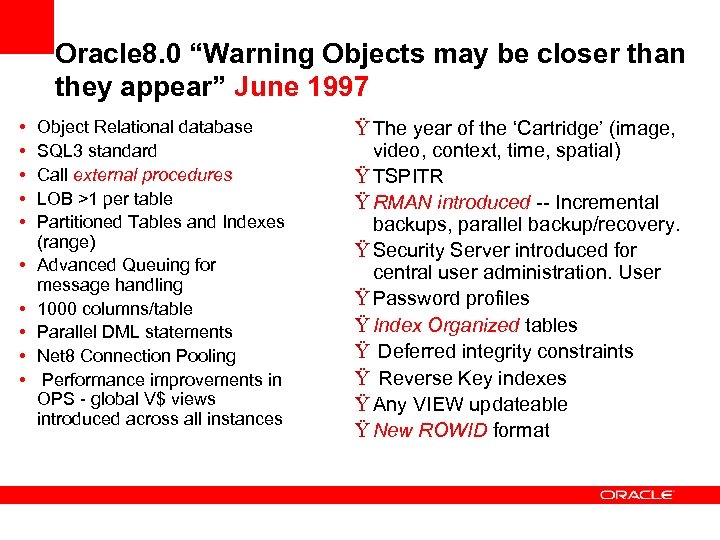 Oracle8.0 “Warning Objects may be closer than they appear” June 1997

• Object Relational database
• SQL3 standard
• Call external procedures
• LOB >1 per table
• Partitioned Tables and Indexes (range)
• Advanced Queuing for message handling
• 1000 columns/table
• Parallel DML statements
• Net8 Connection Pooling
• Performance improvements in OPS - global V$ views introduced across all instances

Ÿ The year of the ‘Cartridge’ (image, video, context, time, spatial)
Ÿ TSPITR
Ÿ RMAN introduced -- Incremental backups, parallel backup/recovery.
Ÿ Security Server introduced for central user administration. User
Ÿ Password profiles
Ÿ Index Organized tables
Ÿ Deferred integrity constraints
Ÿ Reverse Key indexes
Ÿ Any VIEW updateable
Ÿ New ROWID format

ORACLE